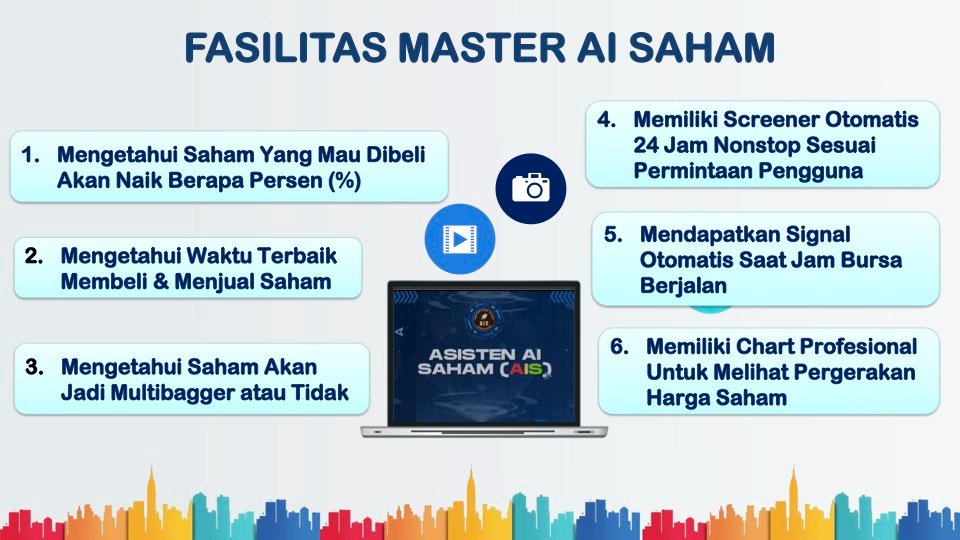 FASILITAS MASTER AI SAHAM

1. Mengetahui Saham Yang Mau Dibeli Akan Naik Berapa Persen (%)

2. Mengetahui Waktu Terbaik Membeli & Menjual Saham

3. Mengetahui Saham Akan Jadi Multibagger atau Tidak

ASISTEN AI SAHAM (AIS)

4. Memiliki Screener Otomatis 24 Jam Nonstop Sesuai Permintaan Pengguna

5. Mendapatkan Signal Otomatis Saat Jam Bursa Berjalan

6. Memiliki Chart Profesional Untuk Melihat Pergerakan Harga Saham